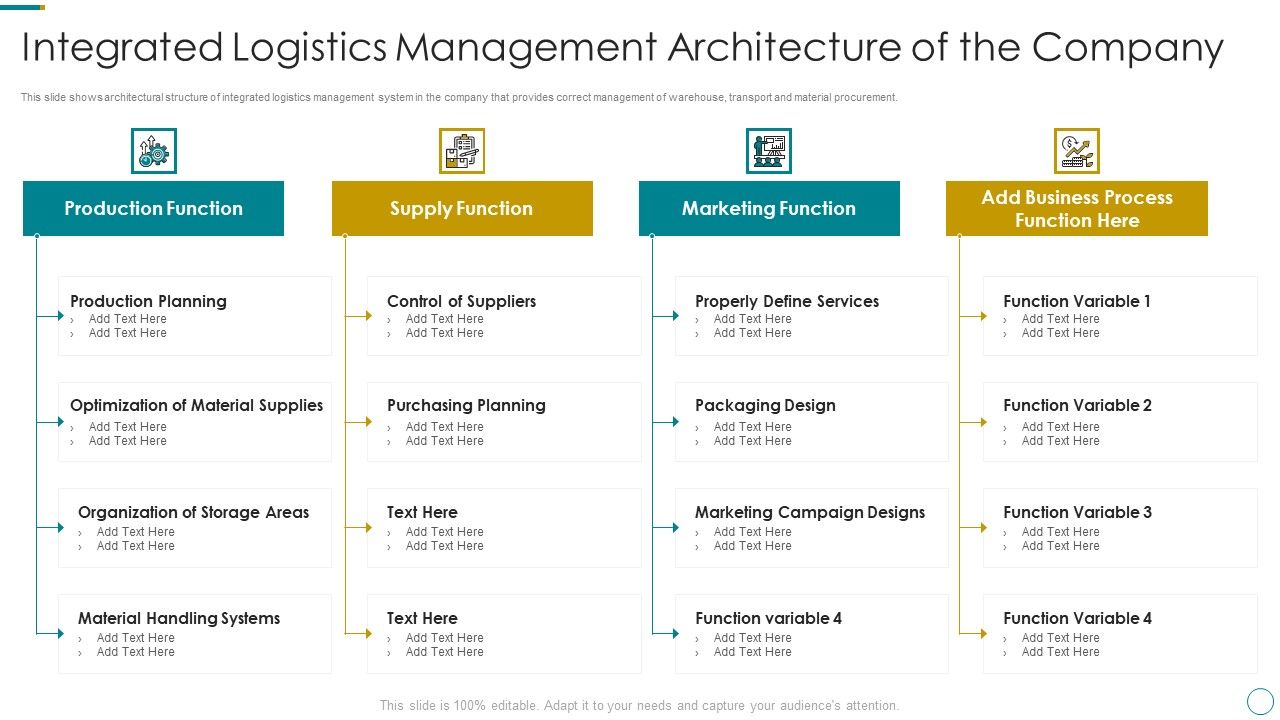 Integrated Logistics Management Architecture of the Company

This slide shows architectural structure of integrated logistics management system in the company that provides correct management of warehouse, transport and material procurement.

Production Function

Production Planning
› Add Text Here
› Add Text Here

Optimization of Material Supplies
› Add Text Here
› Add Text Here

Organization of Storage Areas
› Add Text Here
› Add Text Here

Material Handling Systems
› Add Text Here
› Add Text Here

Supply Function

Control of Suppliers
› Add Text Here
› Add Text Here

Purchasing Planning
› Add Text Here
› Add Text Here

Text Here
› Add Text Here
› Add Text Here

Text Here
› Add Text Here
› Add Text Here

Marketing Function

Properly Define Services
› Add Text Here
› Add Text Here

Packaging Design
› Add Text Here
› Add Text Here

Marketing Campaign Designs
› Add Text Here
› Add Text Here

Function variable 4
› Add Text Here
› Add Text Here

Add Business Process Function Here

Function Variable 1
› Add Text Here
› Add Text Here

Function Variable 2
› Add Text Here
› Add Text Here

Function Variable 3
› Add Text Here
› Add Text Here

Function Variable 4
› Add Text Here
› Add Text Here

This slide is 100% editable. Adapt it to your needs and capture your audience's attention.